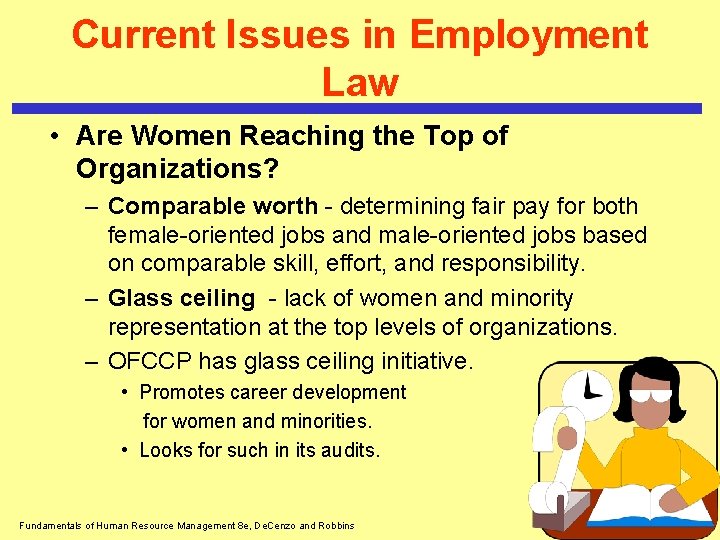 Current Issues in Employment Law

• Are Women Reaching the Top of Organizations?

– Comparable worth - determining fair pay for both female-oriented jobs and male-oriented jobs based on comparable skill, effort, and responsibility.

– Glass ceiling - lack of women and minority representation at the top levels of organizations.

– OFCCP has glass ceiling initiative.

• Promotes career development for women and minorities.

• Looks for such in its audits.

Fundamentals of Human Resource Management 8e, DeCenzo and Robbins